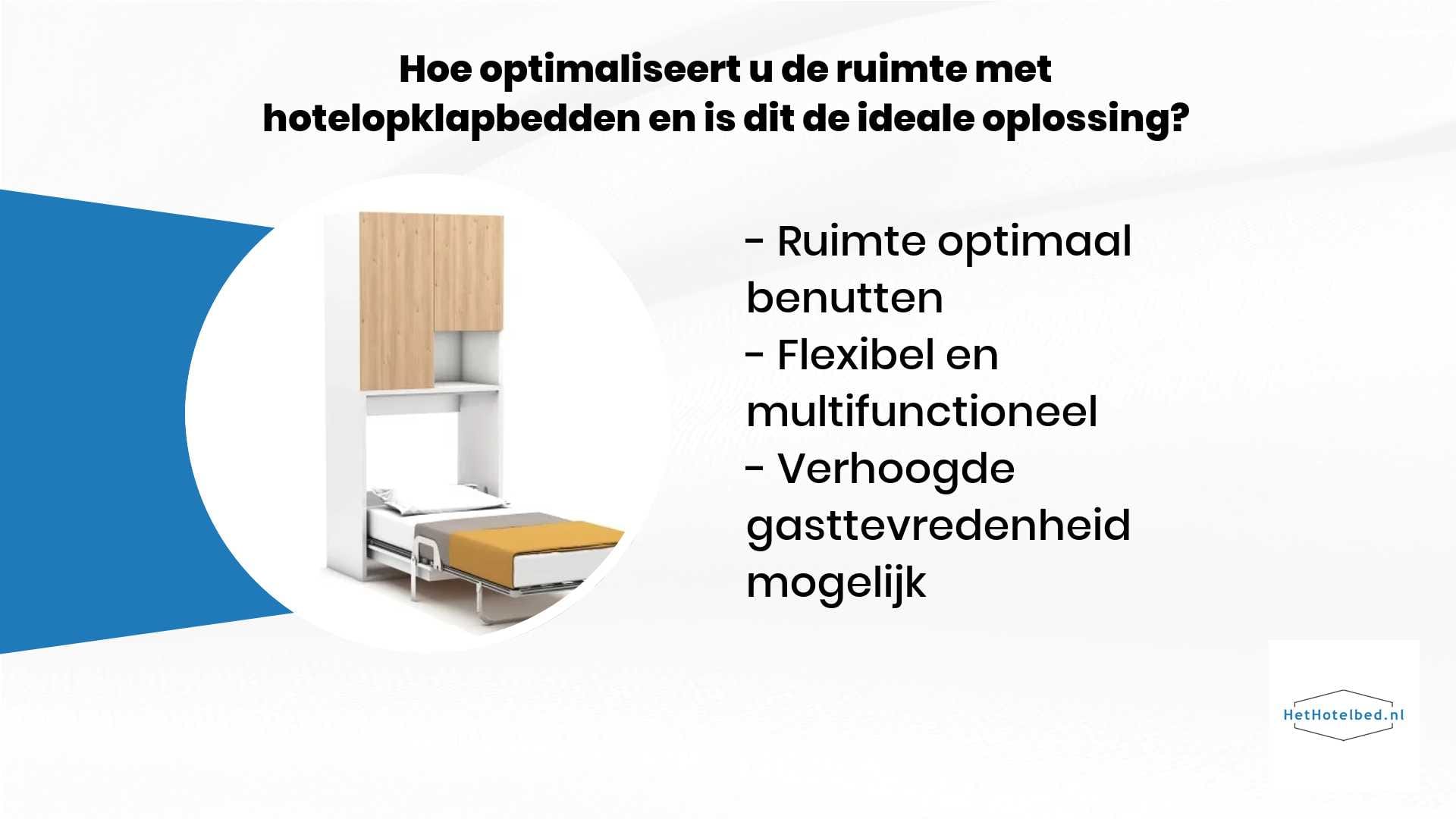 Hoe optimaliseert u de ruimte met hotelopklapbedden en is dit de ideale oplossing?

- Ruimte optimaal benutten
- Flexibel en multifunctioneel
- Verhoogde gasttevredenheid mogelijk

HetHotelbed.nl